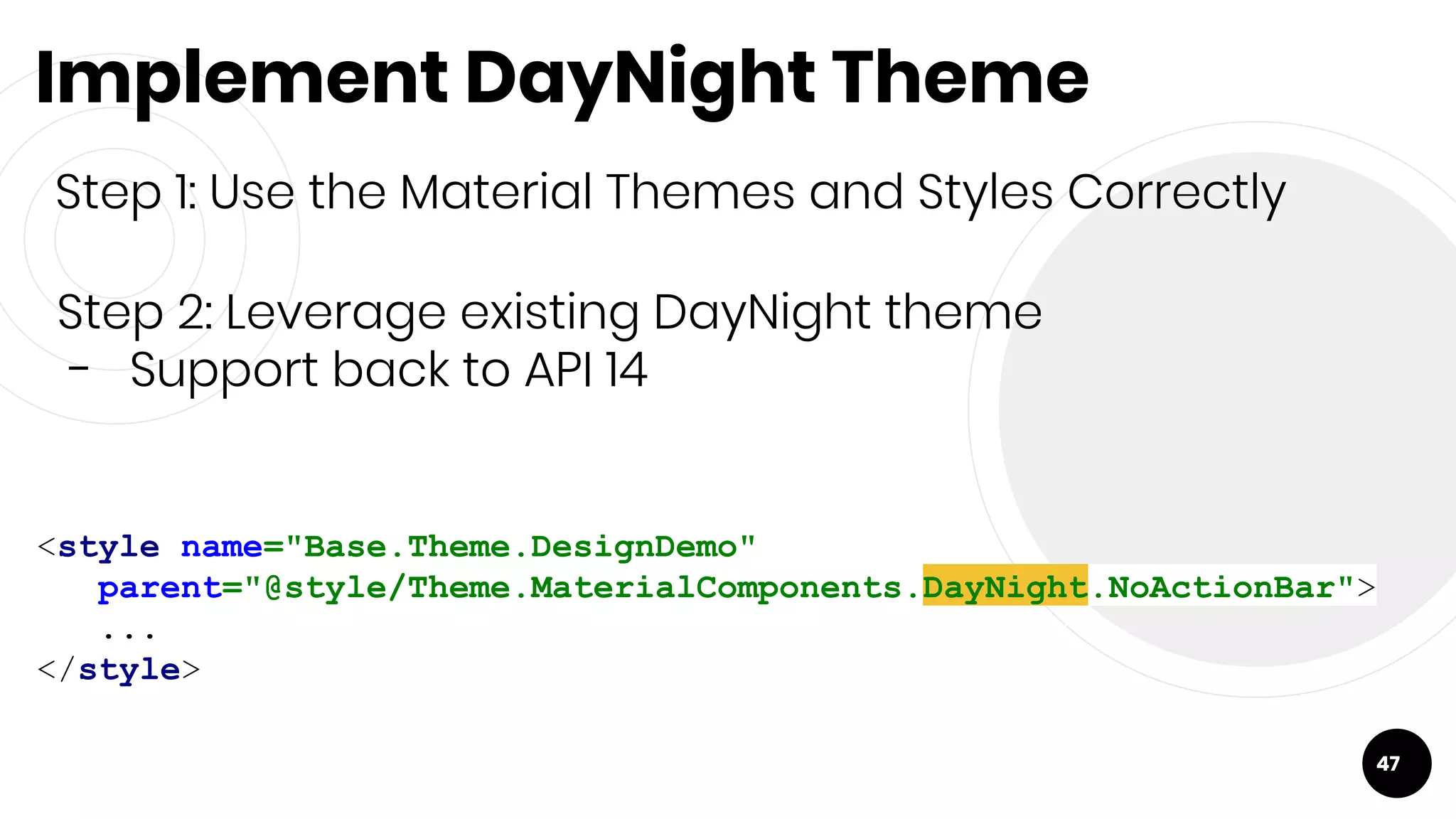 Implement DayNight Theme

Step 1: Use the Material Themes and Styles Correctly

Step 2: Leverage existing DayNight theme
- Support back to API 14

<style name="Base.Theme.DesignDemo"
  parent="@style/Theme.MaterialComponents.DayNight.NoActionBar">
  ...
</style>

47